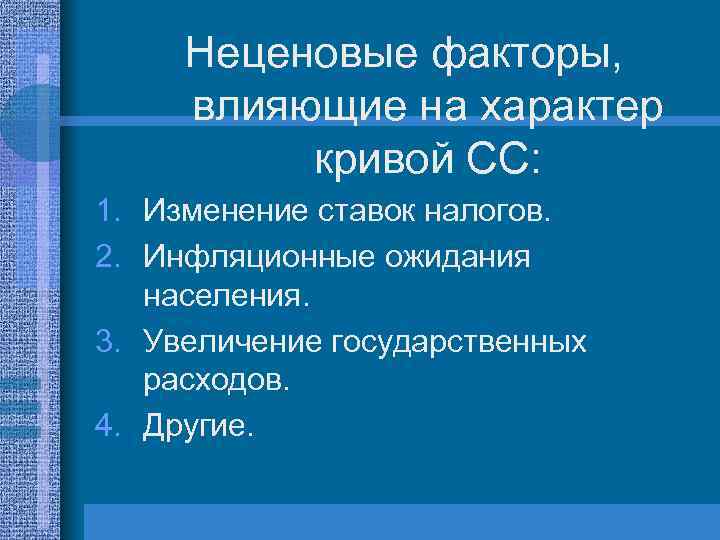 Неценовые факторы, влияющие на характер кривой СС:

1. Изменение ставок налогов.
2. Инфляционные ожидания населения.
3. Увеличение государственных расходов.
4. Другие.